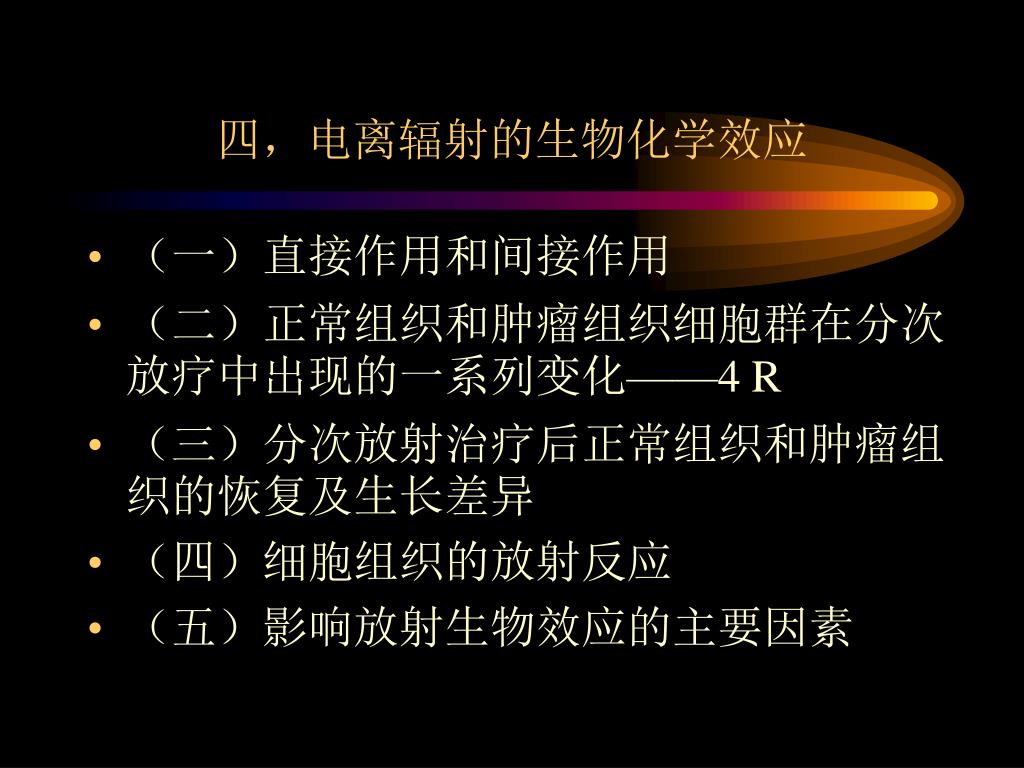 四，电离辐射的生物化学效应

• （一）直接作用和间接作用
• （二）正常组织和肿瘤组织细胞群在分次放疗中出现的一系列变化——4 R
• （三）分次放射治疗后正常组织和肿瘤组织的恢复及生长差异
• （四）细胞组织的放射反应
• （五）影响放射生物效应的主要因素